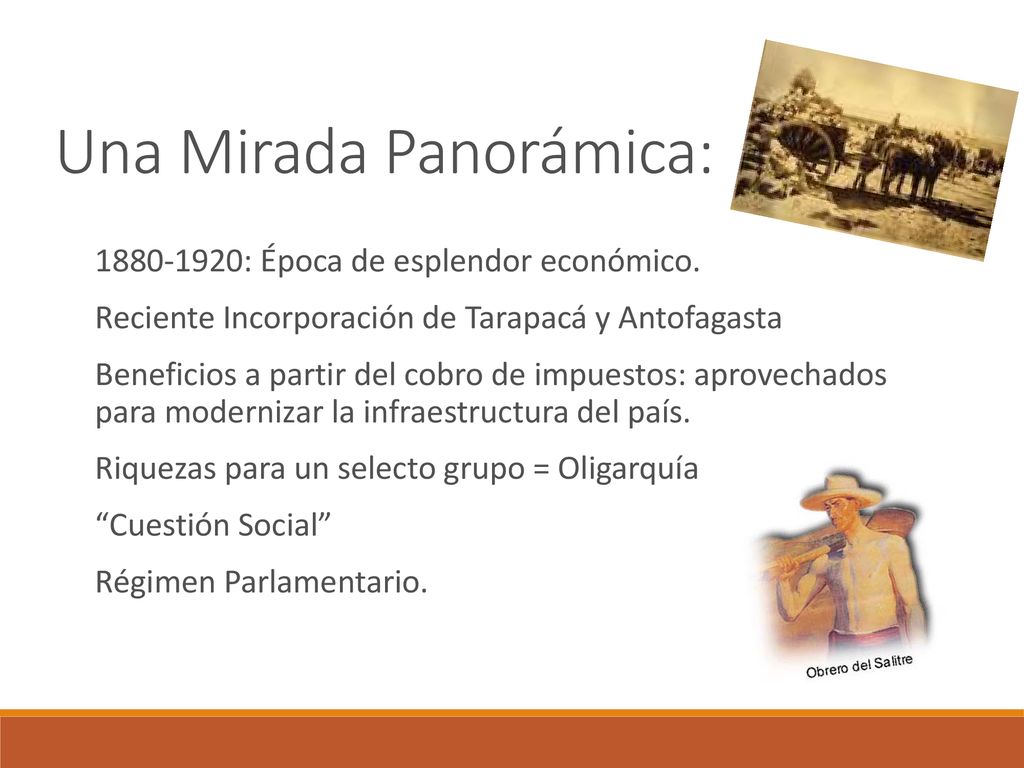 Una Mirada Panorámica:

1880-1920: Época de esplendor económico.

Reciente Incorporación de Tarapacá y Antofagasta

Beneficios a partir del cobro de impuestos: aprovechados para modernizar la infraestructura del país.

Riquezas para un selecto grupo = Oligarquía

“Cuestión Social”

Régimen Parlamentario.

Obrero del Salitre